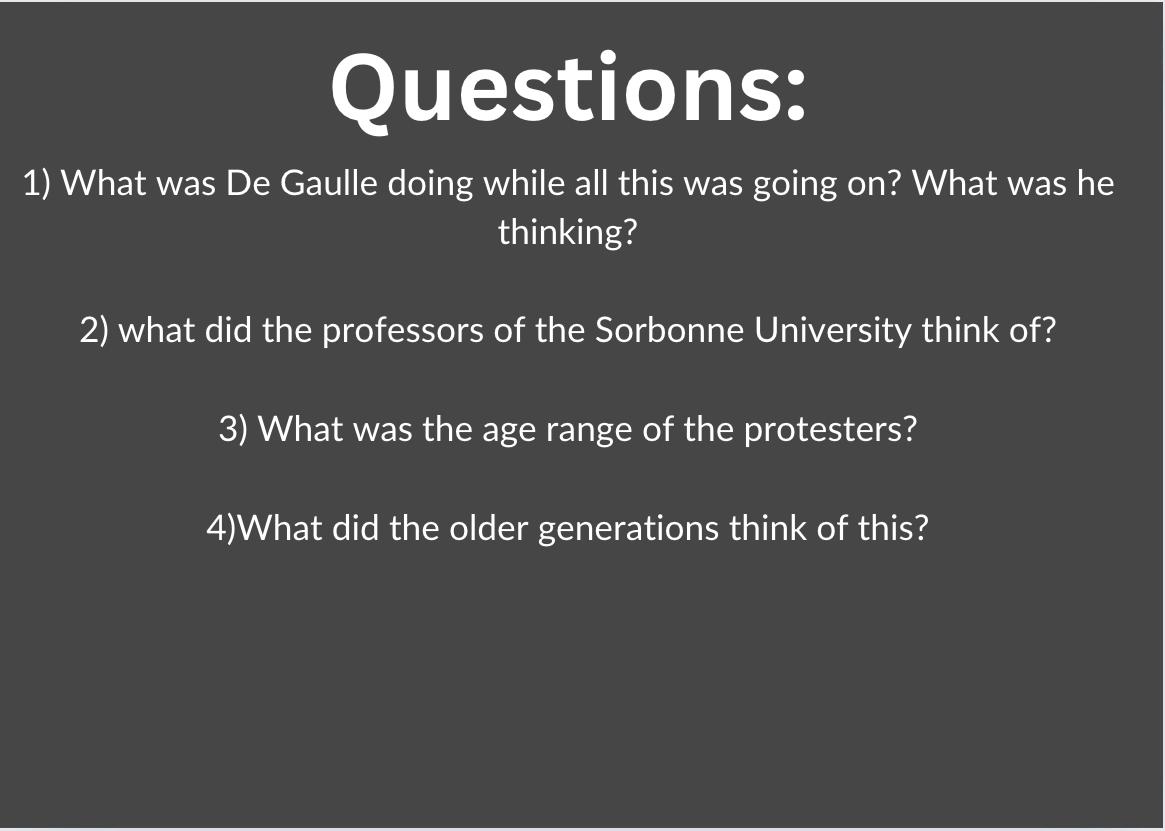 Questions:

1) What was De Gaulle doing while all this was going on? What was he thinking?

2) what did the professors of the Sorbonne University think of?

3) What was the age range of the protesters?

4)What did the older generations think of this?